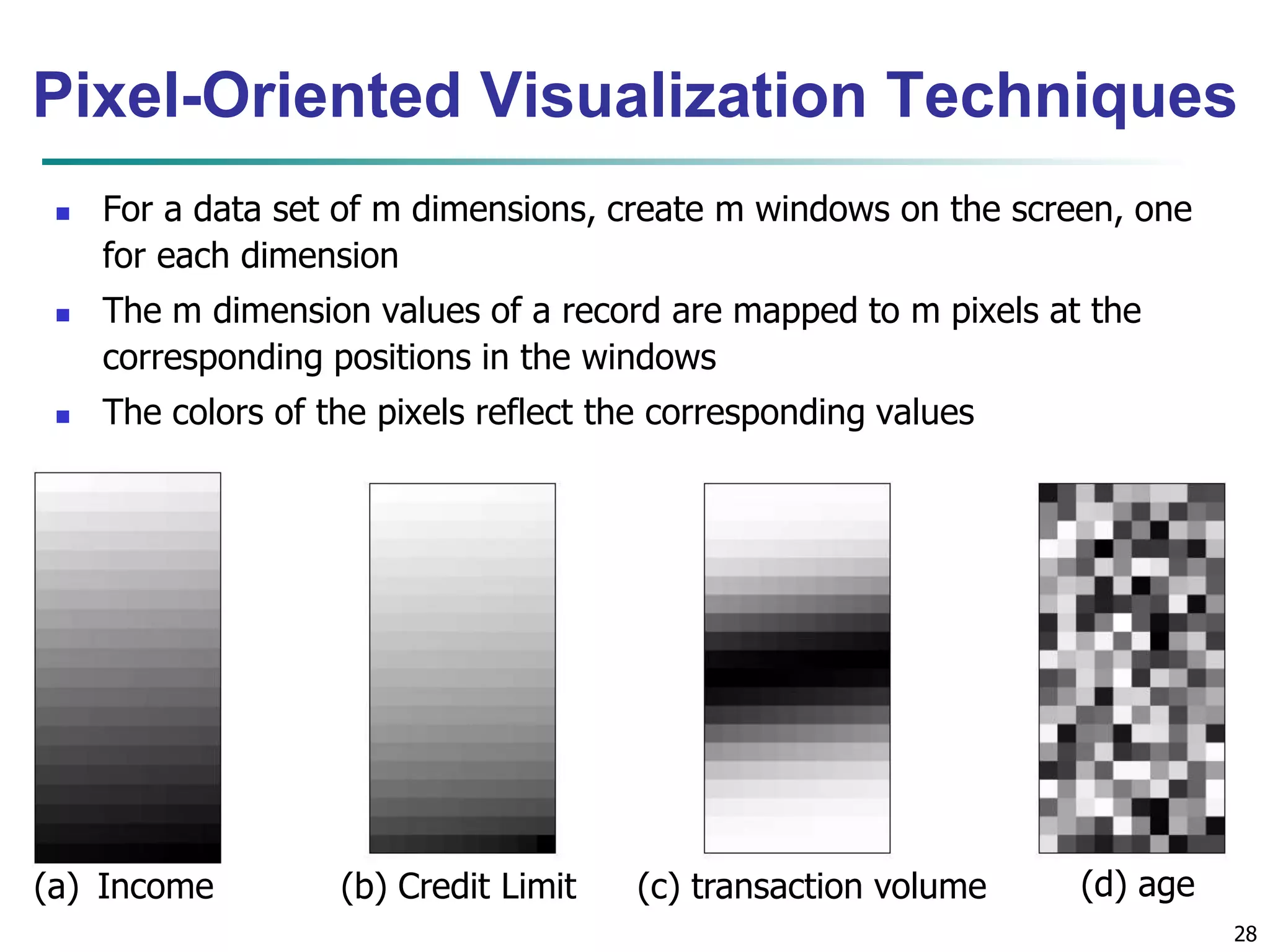 Pixel-Oriented Visualization Techniques

For a data set of m dimensions, create m windows on the screen, one for each dimension

The m dimension values of a record are mapped to m pixels at the corresponding positions in the windows

The colors of the pixels reflect the corresponding values

(a) Income

(b) Credit Limit

(c) transaction volume

(d) age

28